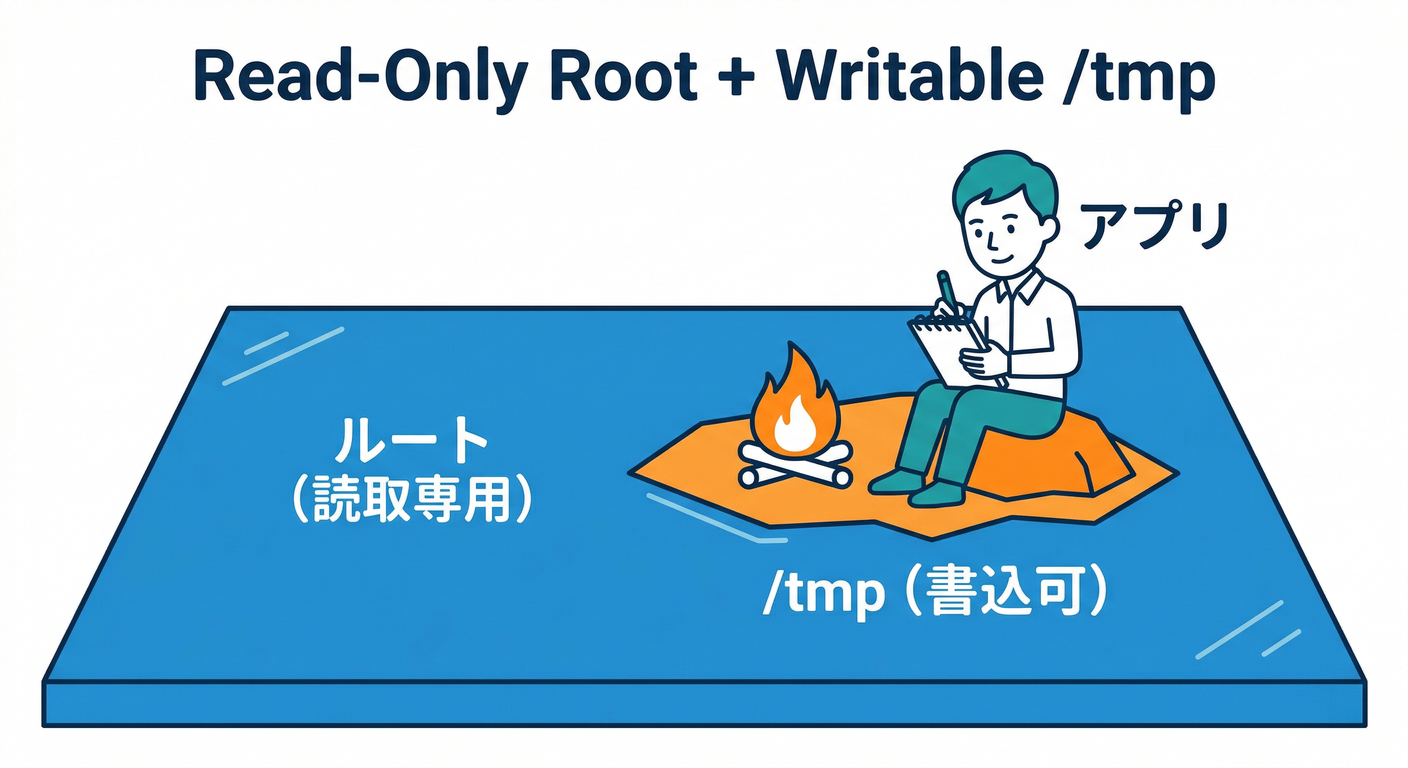 Read-Only Root + Writable /tmp

アプリ

ルート
（読取専用）

/tmp（書込可）